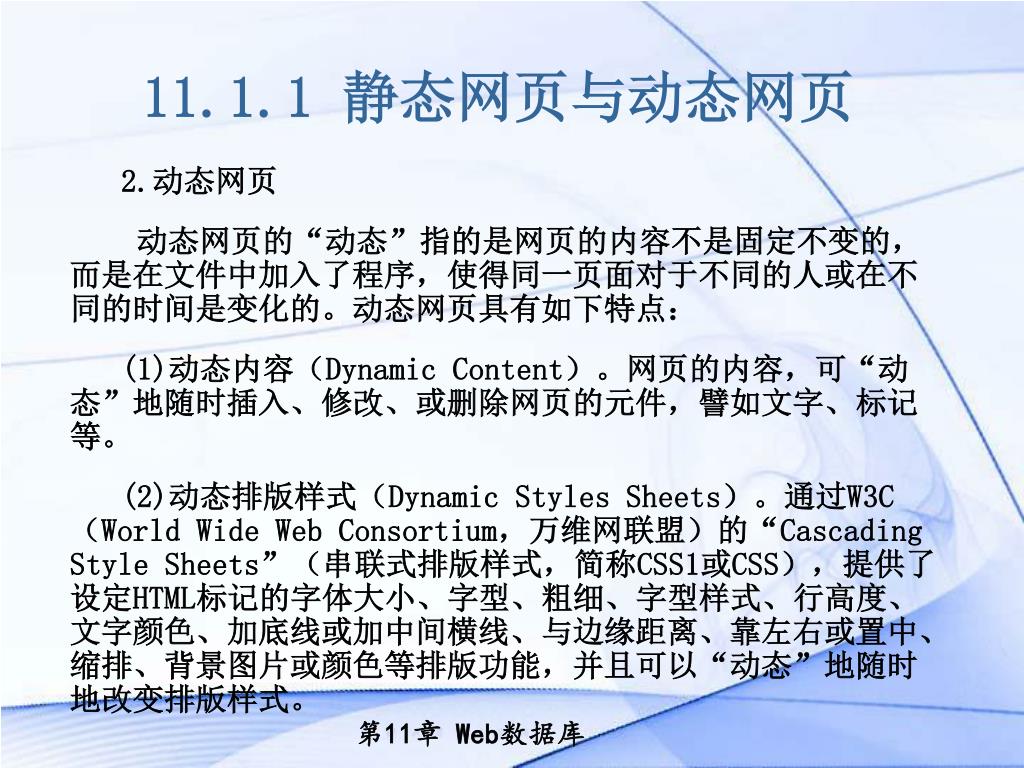 11.1.1 静态网页与动态网页

2.动态网页

动态网页的“动态”指的是网页的内容不是固定不变的，而是在文件中加入了程序，使得同一页面对于不同的人或在不同的时间是变化的。动态网页具有如下特点：

(1)动态内容（Dynamic Content）。网页的内容，可“动态”地随时插入、修改、或删除网页的元件，譬如文字、标记等。

(2)动态排版样式（Dynamic Styles Sheets）。通过W3C（World Wide Web Consortium，万维网联盟）的“Cascading Style Sheets”（串联式排版样式，简称CSS1或CSS），提供了设定HTML标记的字体大小、字型、粗细、字型样式、行高度、文字颜色、加底线或加中间横线、与边缘距离、靠左右或置中、缩排、背景图片或颜色等排版功能，并且可以“动态”地随时地改变排版样式。

第11章 Web数据库